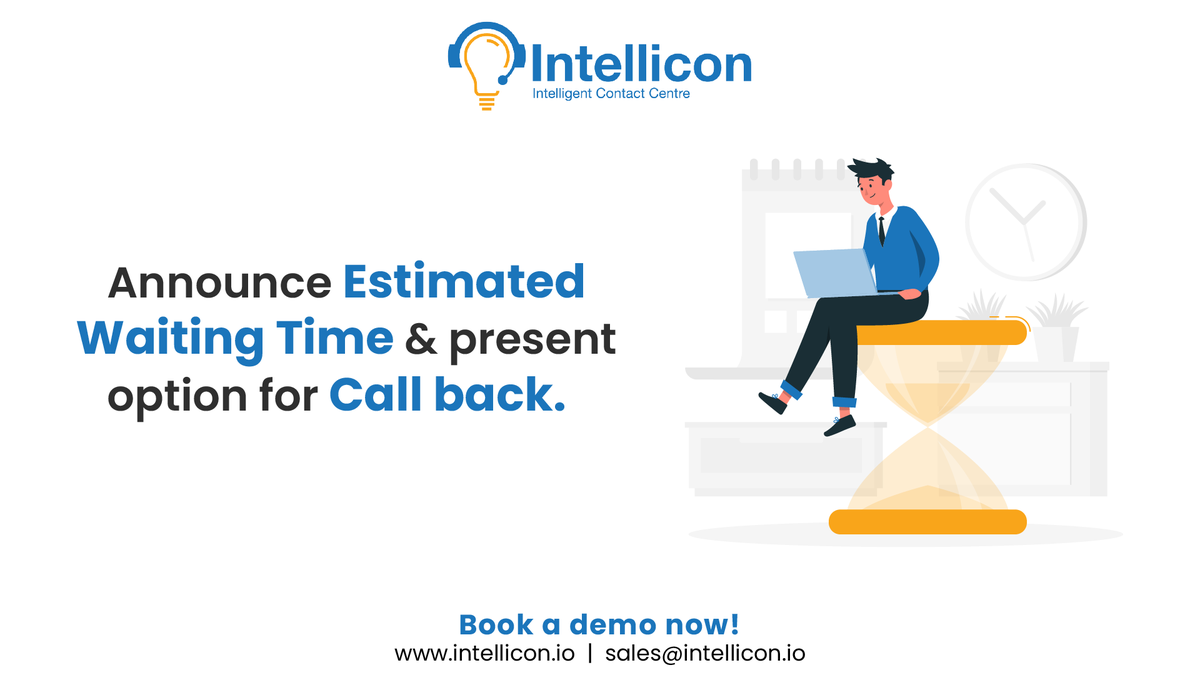 Intellicon
Intelligent Contact Centre

Announce Estimated Waiting Time & present option for Call back.

Book a demo now!
www.intellicon.io | sales@intellicon.io